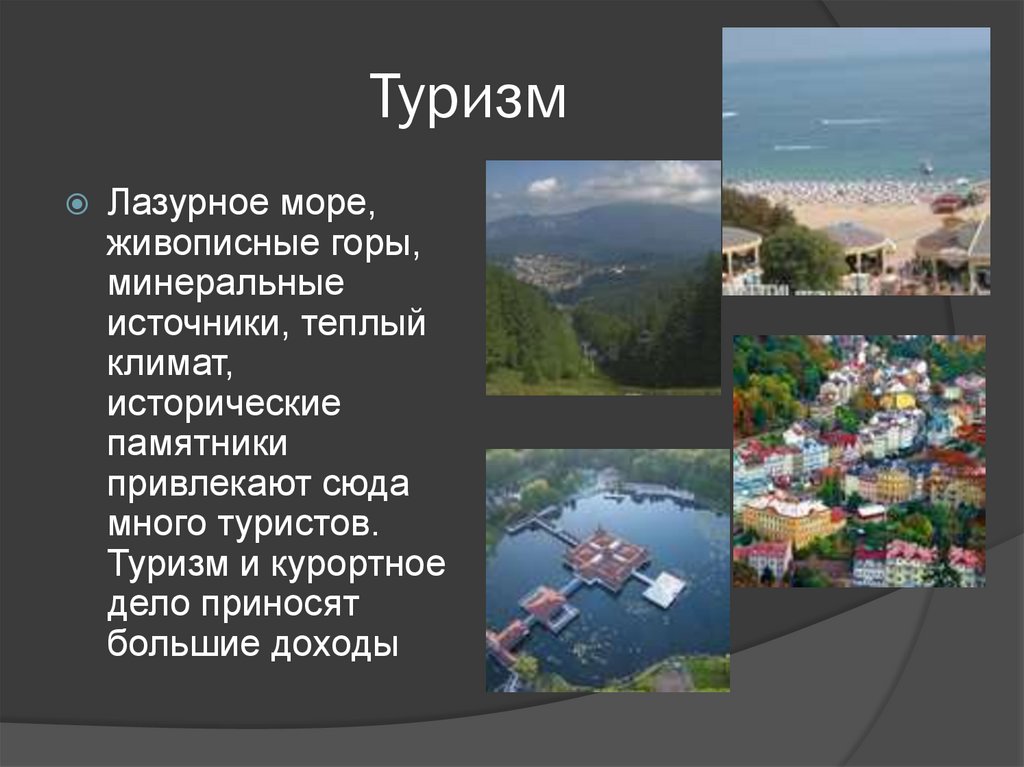 Туризм

Лазурное море, живописные горы, минеральные источники, теплый климат, исторические памятники привлекают сюда много туристов. Туризм и курортное дело приносят большие доходы